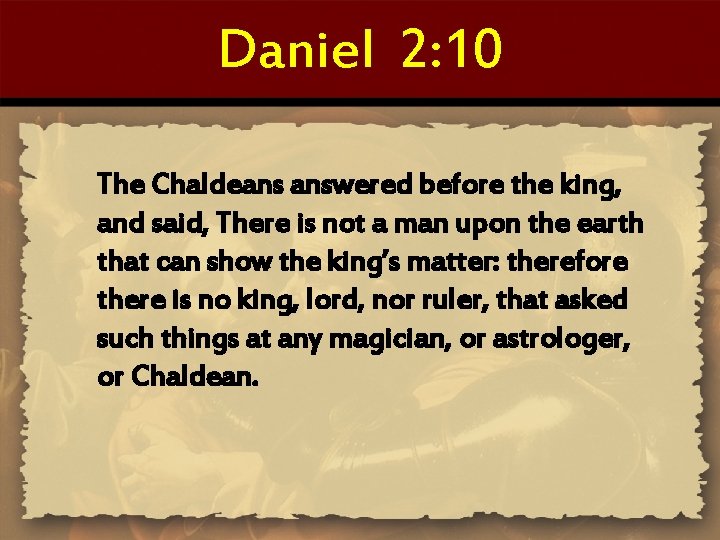 Daniel 2:10

The Chaldeans answered before the king, and said, There is not a man upon the earth that can show the king's matter: therefore there is no king, lord, nor ruler, that asked such things at any magician, or astrologer, or Chaldean.